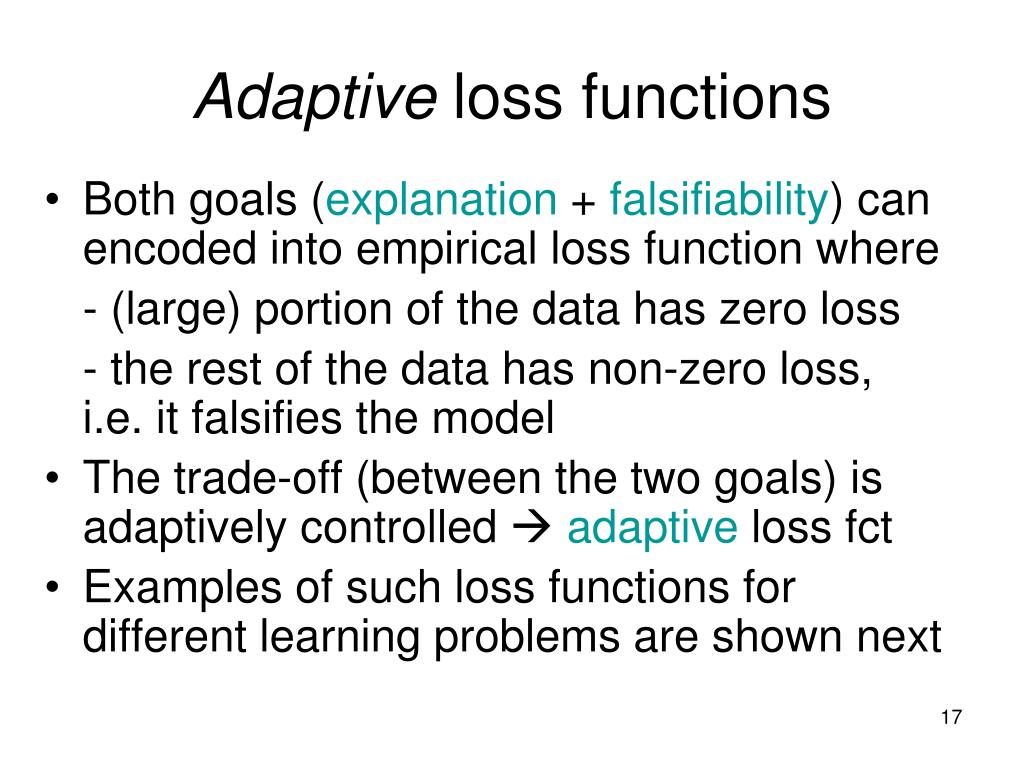 Adaptive loss functions

• Both goals (explanation + falsifiability) can encoded into empirical loss function where

- (large) portion of the data has zero loss

- the rest of the data has non-zero loss, i.e. it falsifies the model

• The trade-off (between the two goals) is adaptively controlled → adaptive loss fct

• Examples of such loss functions for different learning problems are shown next

17